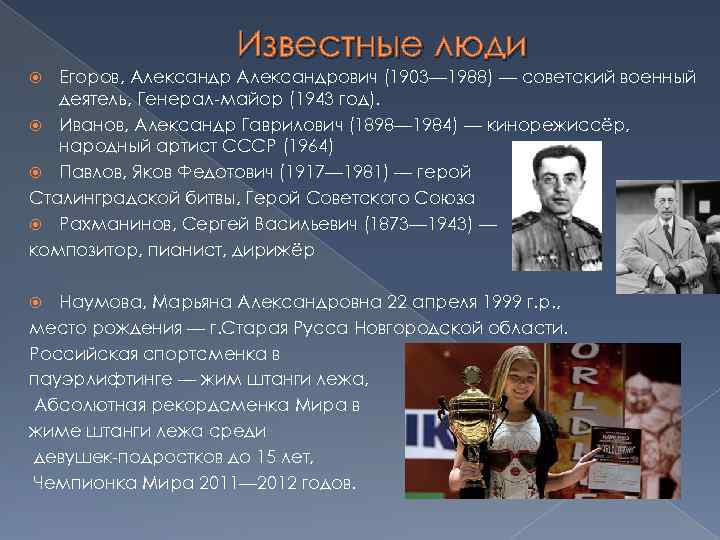 Известные люди

Егоров, Александр Александрович (1903—1988) — советский военный деятель, Генерал-майор (1943 год).

Иванов, Александр Гаврилович (1898—1984) — кинорежиссёр, народный артист СССР (1964)

Павлов, Яков Федотович (1917—1981) — герой Сталинградской битвы, Герой Советского Союза

Рахманинов, Сергей Васильевич (1873—1943) — композитор, пианист, дирижёр

Наумова, Марьяна Александровна 22 апреля 1999 г.р., место рождения — г.Старая Русса Новгородской области. Российская спортсменка в пауэрлифтинге — жим штанги лежа, Абсолютная рекордсменка Мира в жиме штанги лежа среди девушек-подростков до 15 лет, Чемпионка Мира 2011—2012 годов.

ORLD